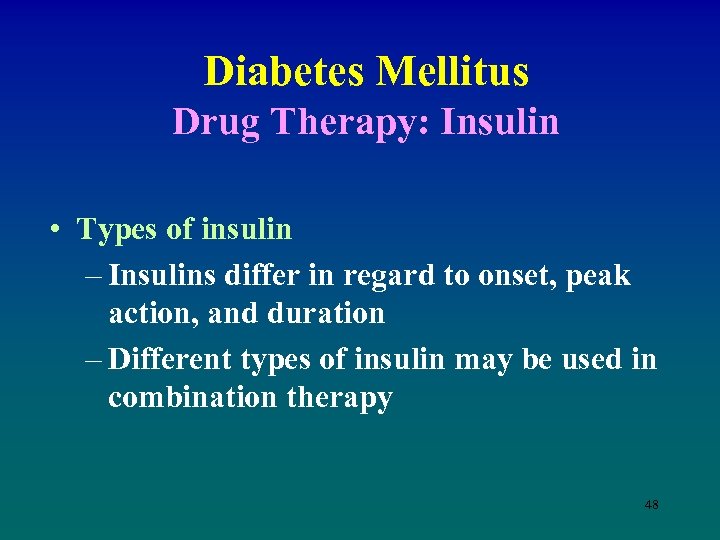 Diabetes Mellitus
Drug Therapy: Insulin

• Types of insulin
– Insulins differ in regard to onset, peak action, and duration
– Different types of insulin may be used in combination therapy

48